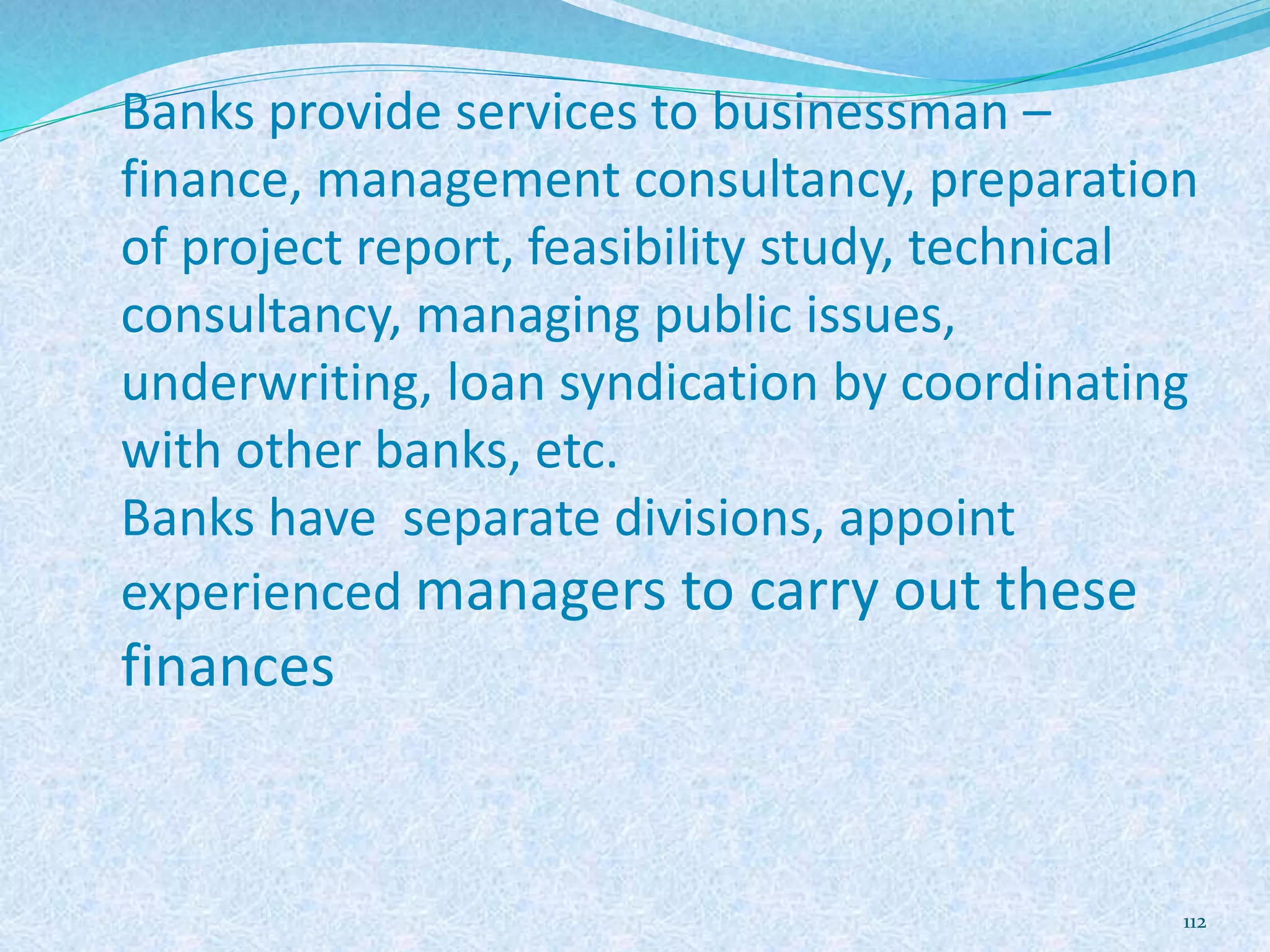 Banks provide services to businessman – finance, management consultancy, preparation of project report, feasibility study, technical consultancy, managing public issues, underwriting, loan syndication by coordinating with other banks, etc.

Banks have  separate divisions, appoint experienced managers to carry out these finances

112